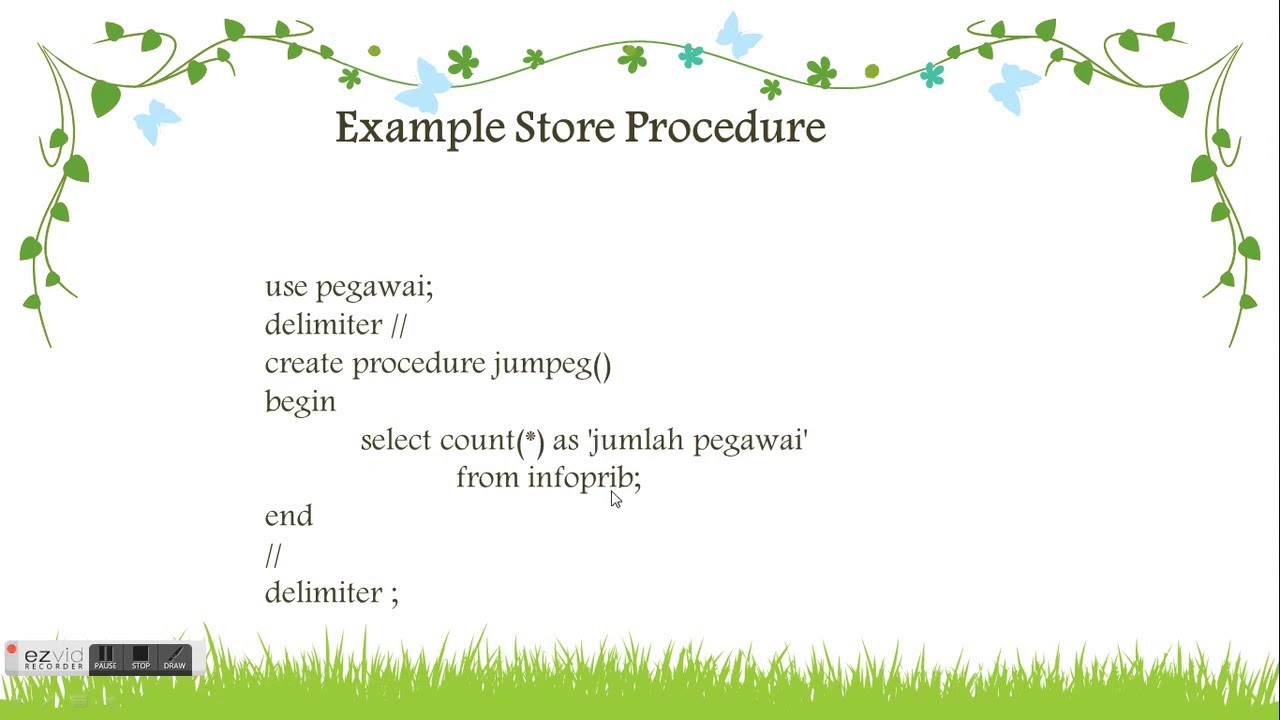 Example Store Procedure

use pegawai;
delimiter //
create procedure jumpeg()
begin
select count(*) as 'jumlah pegawai'
from infoprib;
end
//
delimiter ;

ezvid RECORDER PAUSE STOP DRAW